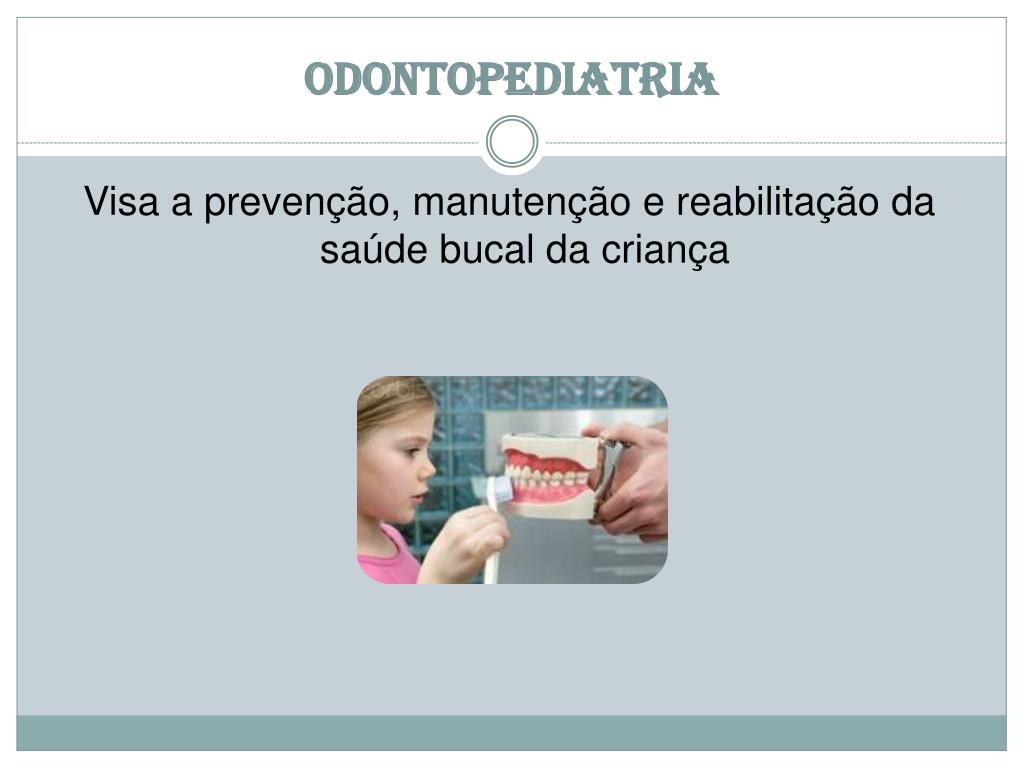 ODONTOPEDIATRIA

Visa a prevenção, manutenção e reabilitação da saúde bucal da criança